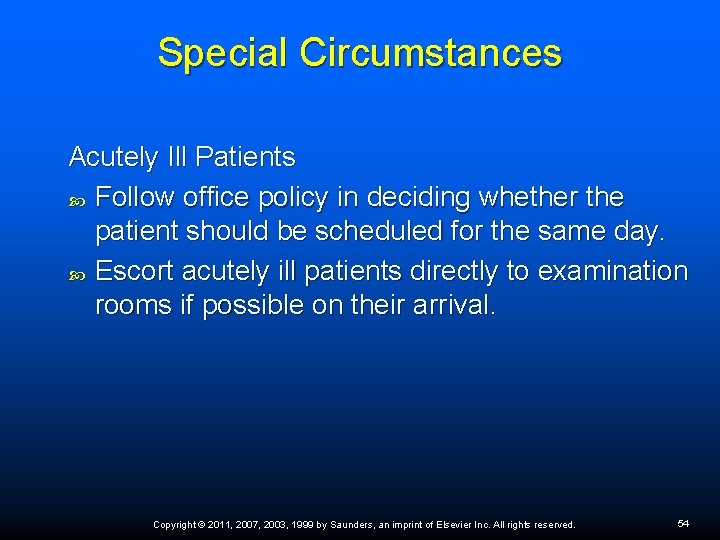 Special Circumstances

Acutely Ill Patients

• Follow office policy in deciding whether the patient should be scheduled for the same day.
• Escort acutely ill patients directly to examination rooms if possible on their arrival.

Copyright © 2011, 2007, 2003, 1999 by Saunders, an imprint of Elsevier Inc. All rights reserved.

54